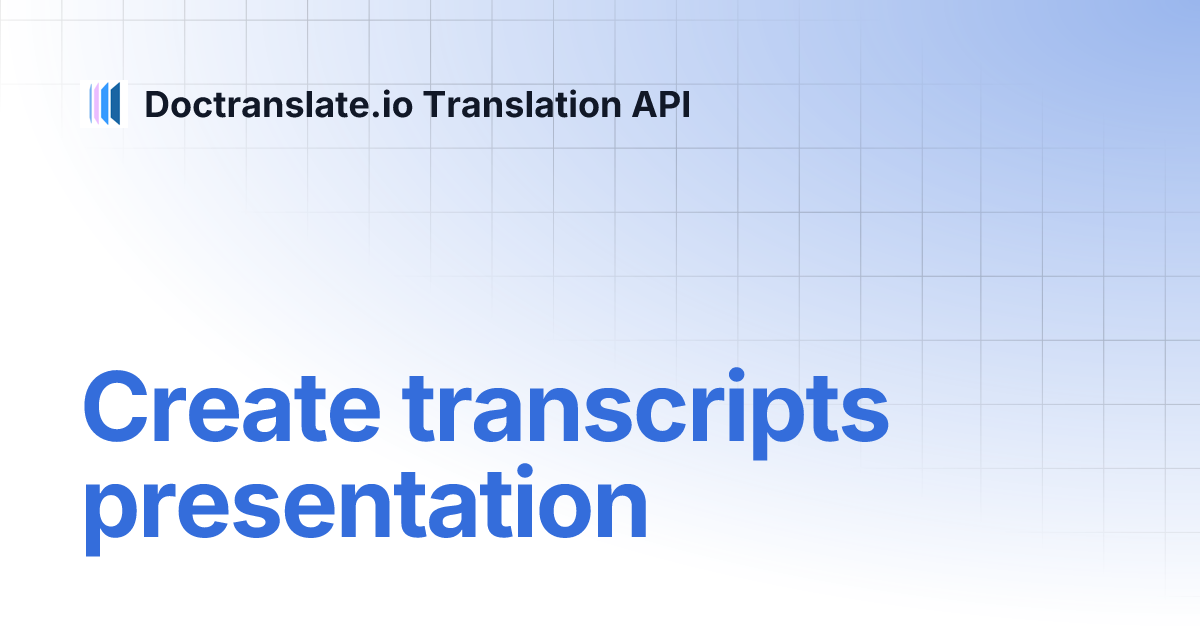 Doctranslate.io Translation API

Create transcripts presentation